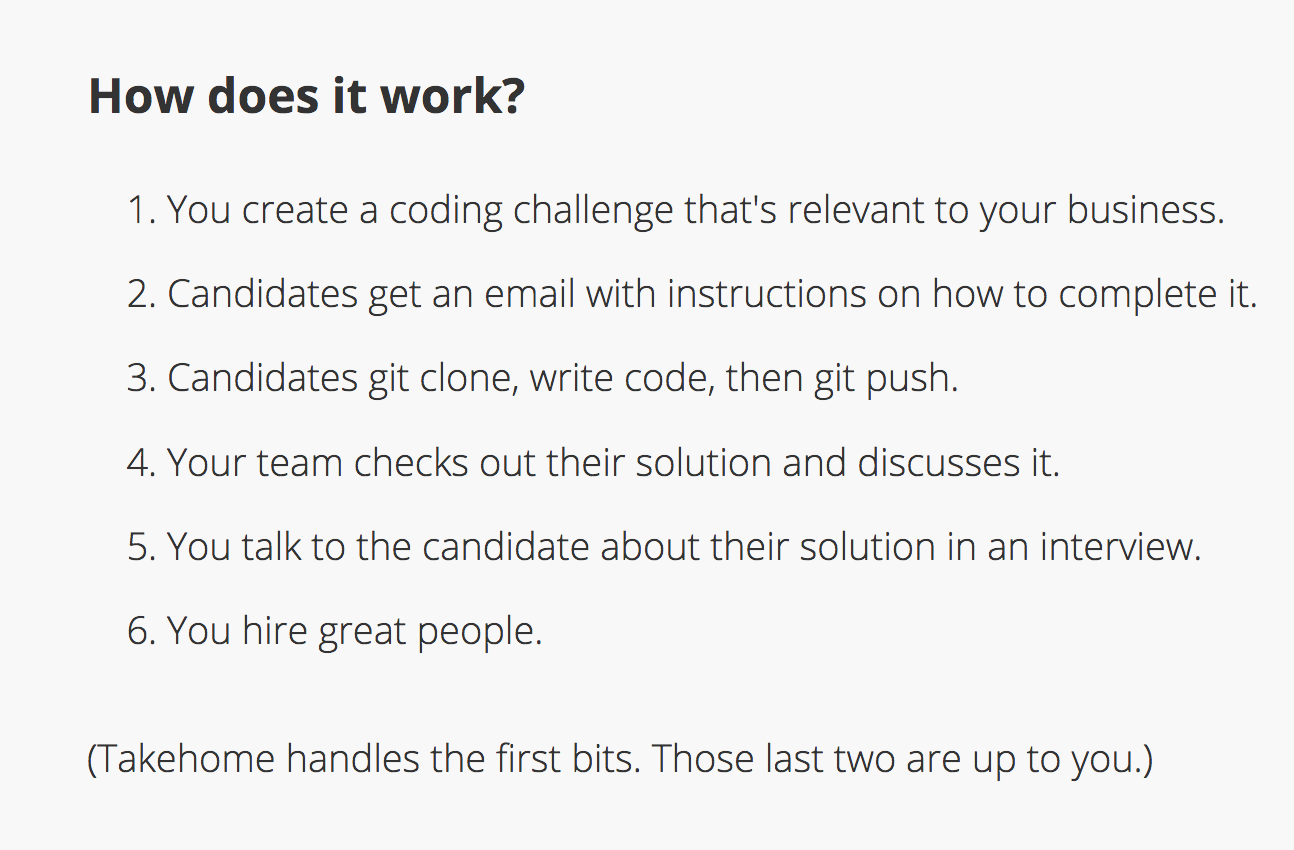 How does it work?

1. You create a coding challenge that's relevant to your business.

2. Candidates get an email with instructions on how to complete it.

3. Candidates git clone, write code, then git push.

4. Your team checks out their solution and discusses it.

5. You talk to the candidate about their solution in an interview.

6. You hire great people.

(Takehome handles the first bits. Those last two are up to you.)